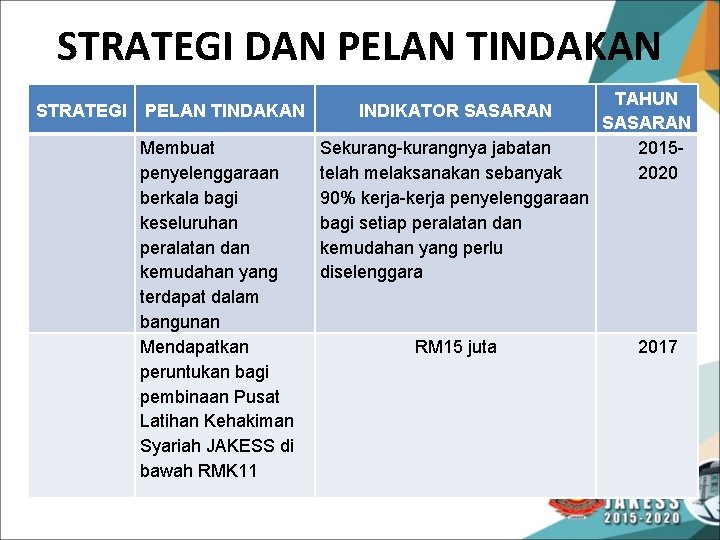 STRATEGI DAN PELAN TINDAKAN

| STRATEGI | PELAN TINDAKAN | INDIKATOR SASARAN | TAHUN SASARAN |
|---|---|---|---|
| | Membuat penyelenggaraan berkala bagi keseluruhan peralatan dan kemudahan yang terdapat dalam bangunan | Sekurang-kurangnya jabatan telah melaksanakan sebanyak 90% kerja-kerja penyelenggaraan bagi setiap peralatan dan kemudahan yang perlu diselenggara | 2015-2020 |
| | Mendapatkan peruntukan bagi pembinaan Pusat Latihan Kehakiman Syariah JAKESS di bawah RMK11 | RM15 juta | 2017 |

JAKESS
2015-2020